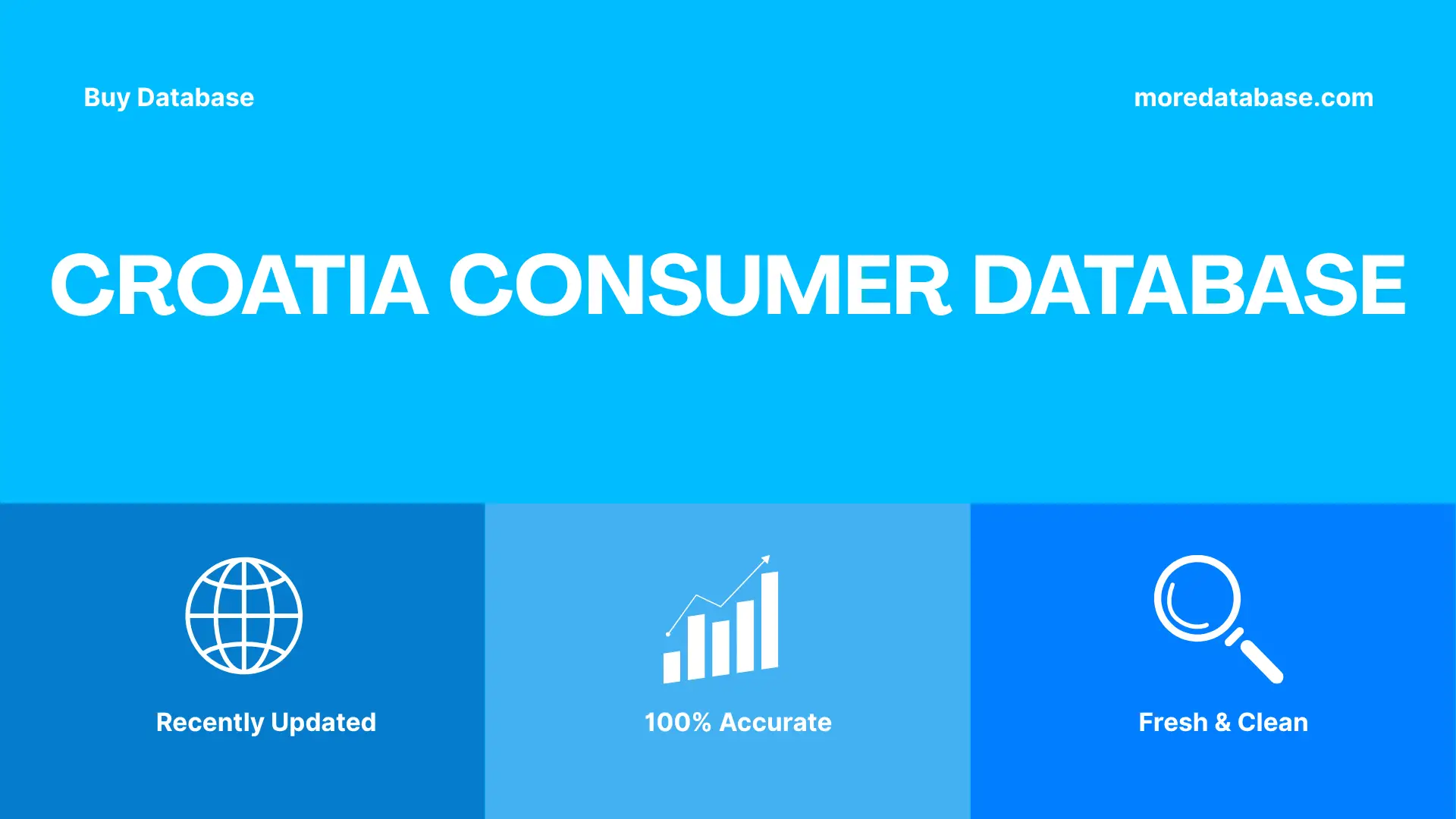 Buy Database

moredatabase.com

CROATIA CONSUMER DATABASE

Recently Updated

100% Accurate

Fresh & Clean